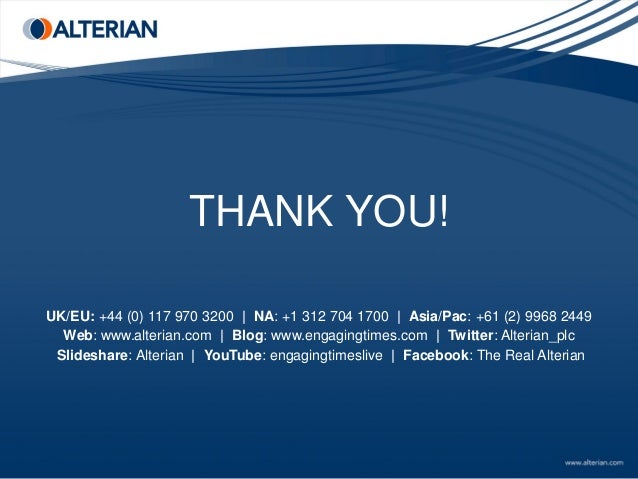 ALTERIAN

THANK YOU!

UK/EU: +44 (0) 117 970 3200 | NA: +1 312 704 1700 | Asia/Pac: +61 (2) 9968 2449
Web: www.alterian.com | Blog: www.engagingtimes.com | Twitter: Alterian_plc
Slideshare: Alterian | YouTube: engagingtimeslive | Facebook: The Real Alterian

www.alterian.com